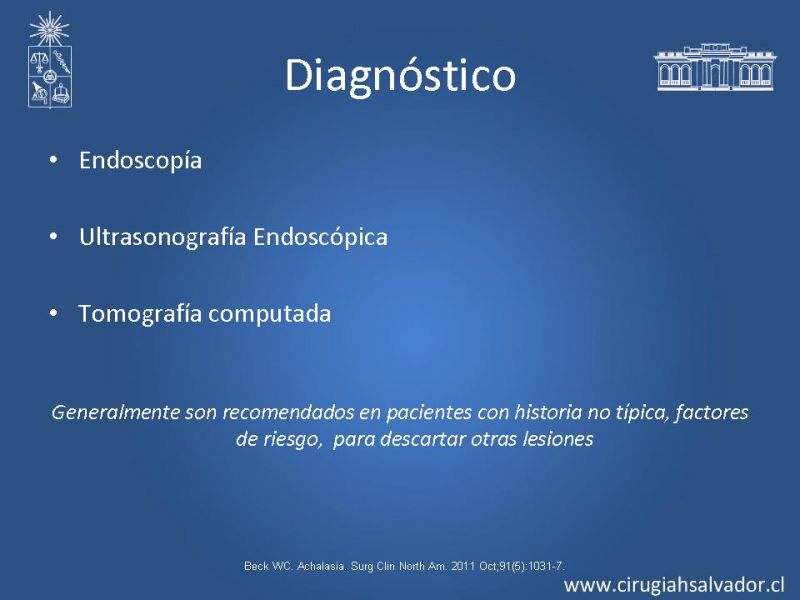 Diagnóstico

• Endoscopía

• Ultrasonografía Endoscópica

• Tomografía computada

Generalmente son recomendados en pacientes con historia no típica, factores de riesgo, para descartar otras lesiones

Beck WC. Achalasia. Surg Clin North Am. 2011 Oct;91(5):1031-7.

www.cirugiahsalvador.cl